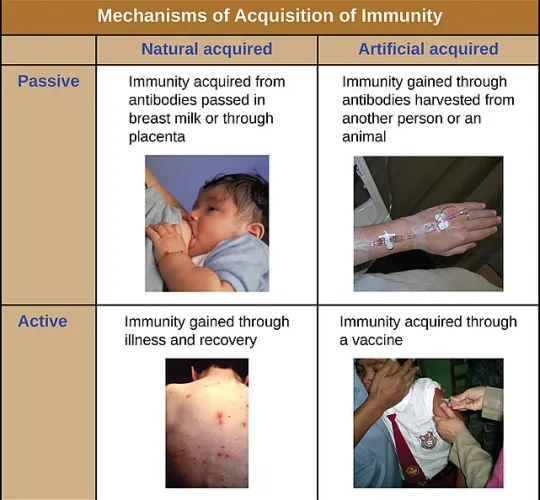 Mechanisms of Acquisition of Immunity

| | Natural acquired | Artificial acquired |
|---|---|---|
| Passive | Immunity acquired from antibodies passed in breast milk or through placenta | Immunity gained through antibodies harvested from another person or an animal |
| Active | Immunity gained through illness and recovery | Immunity acquired through a vaccine |